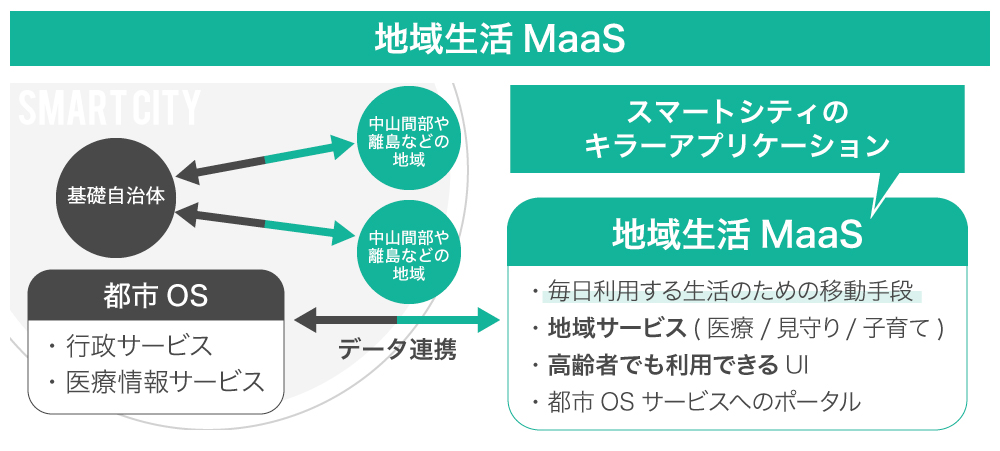 地域生活 MaaS

SMART CITY

基礎自治体

中山間部や離島などの地域

中山間部や離島などの地域

都市 OS

・行政サービス
・医療情報サービス

データ連携

スマートシティのキラーアプリケーション

地域生活 MaaS

・毎日利用する生活のための移動手段
・地域サービス ( 医療 / 見守り / 子育て )
・高齢者でも利用できる UI
・都市 OS サービスへのポータル